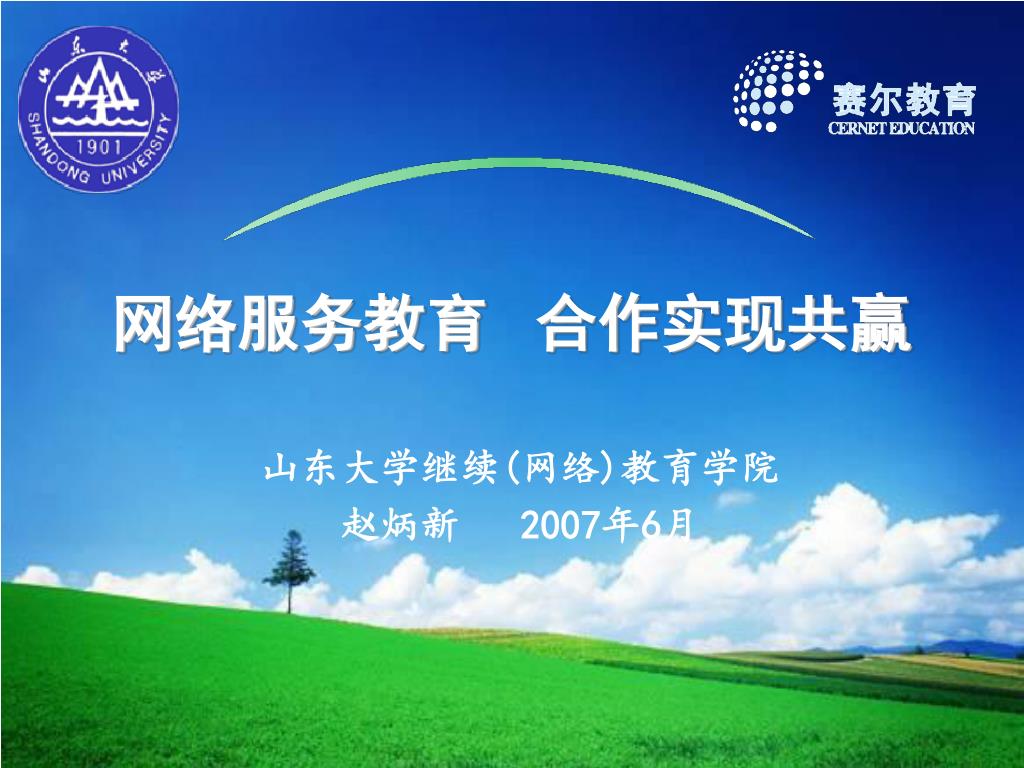 山东大学
1901
SHANDONG UNIVERSITY

赛尔教育
CERNET EDUCATION

网络服务教育 合作实现共赢

山东大学继续(网络)教育学院
赵炳新 2007年6月